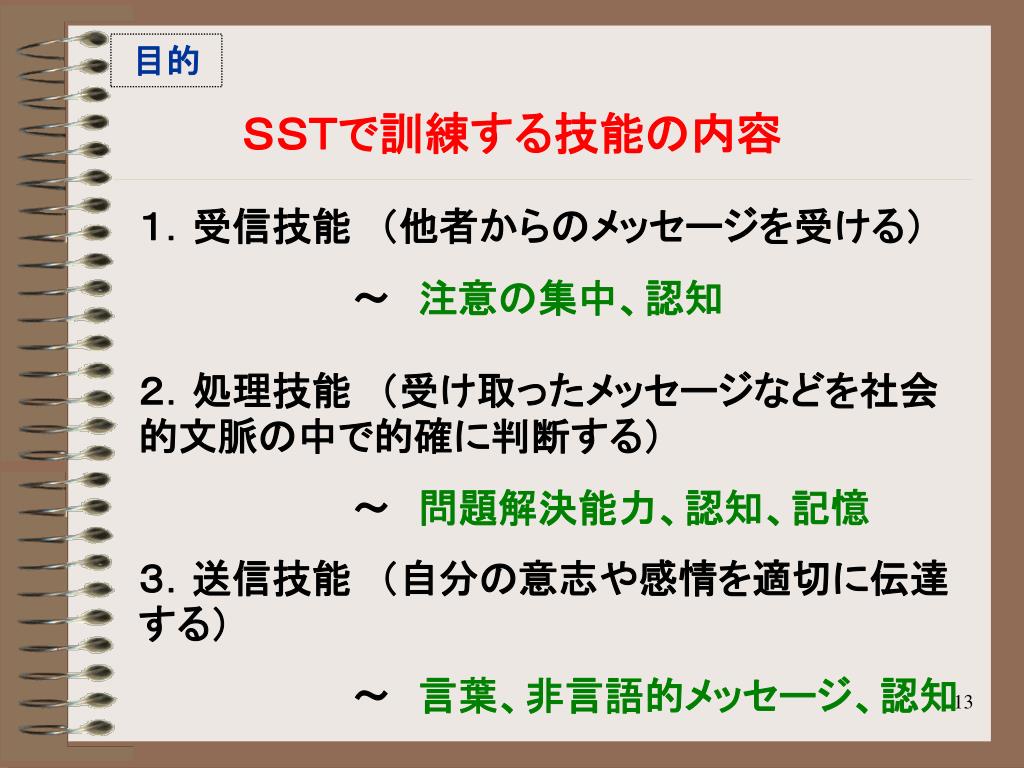 目的

SSTで訓練する技能の内容

１．受信技能 （他者からのメッセージを受ける）

～ 注意の集中、認知

２．処理技能 （受け取ったメッセージなどを社会的文脈の中で的確に判断する）

～ 問題解決能力、認知、記憶

３．送信技能 （自分の意志や感情を適切に伝達する）

～ 言葉、非言語的メッセージ、認知

13